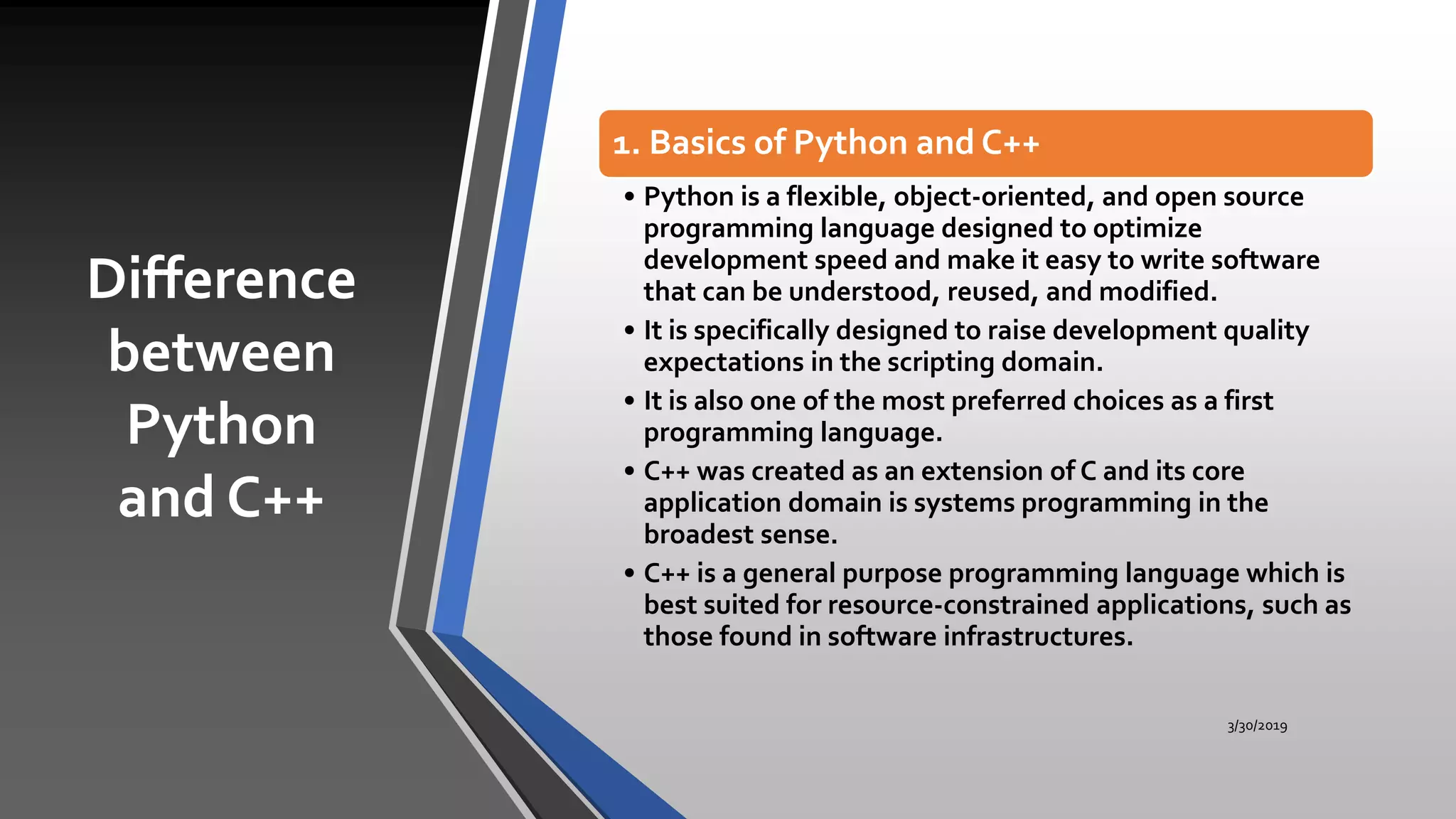 Difference between Python and C++

1. Basics of Python and C++

• Python is a flexible, object-oriented, and open source programming language designed to optimize development speed and make it easy to write software that can be understood, reused, and modified.
• It is specifically designed to raise development quality expectations in the scripting domain.
• It is also one of the most preferred choices as a first programming language.
• C++ was created as an extension of C and its core application domain is systems programming in the broadest sense.
• C++ is a general purpose programming language which is best suited for resource-constrained applications, such as those found in software infrastructures.

3/30/2019